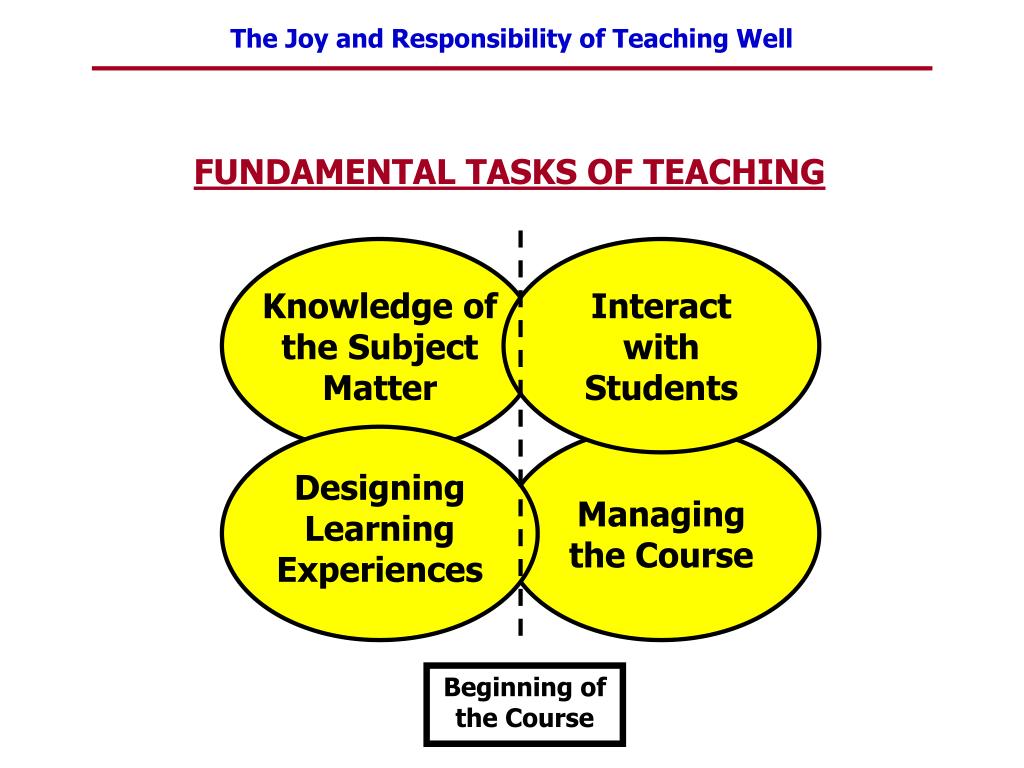 The Joy and Responsibility of Teaching Well

FUNDAMENTAL TASKS OF TEACHING

Knowledge of the Subject Matter

Interact with Students

Designing Learning Experiences

Managing the Course

Beginning of the Course